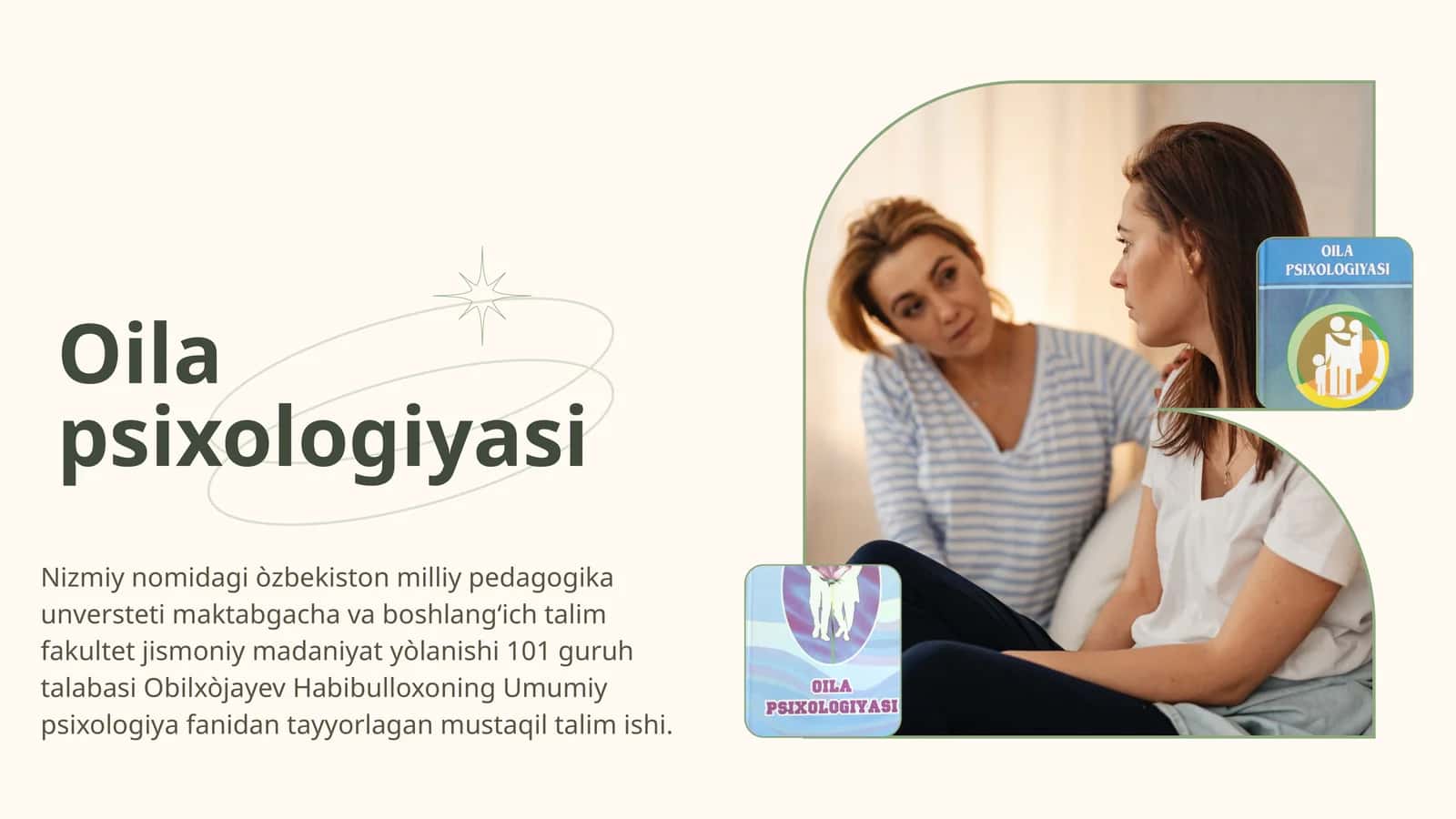 Oila psixologiyasi

Nizmiy nomidagi òzbekiston milliy pedagogika unversteti maktabgacha va boshlang‘ich talim fakultet jismoniy madaniyat yòlanishi 101 guruh talabasi Obilxòjayev Habibulloxoning Umumiy psixologiya fanidan tayyorlagan mustaqil talim ishi.

OILA PSIXOLOGIYASI

OILA PSIXOLOGIYASI